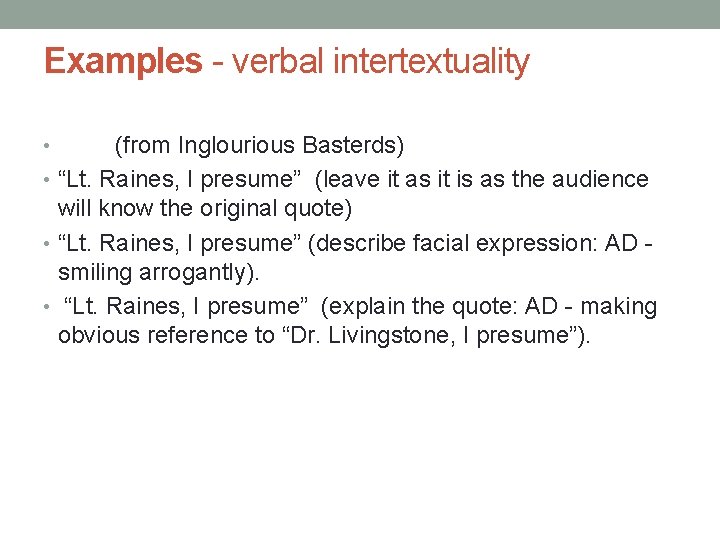 Examples - verbal intertextuality

• (from Inglourious Basterds)
• “Lt. Raines, I presume” (leave it as it is as the audience will know the original quote)
• “Lt. Raines, I presume” (describe facial expression: AD - smiling arrogantly).
• “Lt. Raines, I presume” (explain the quote: AD - making obvious reference to “Dr. Livingstone, I presume”).